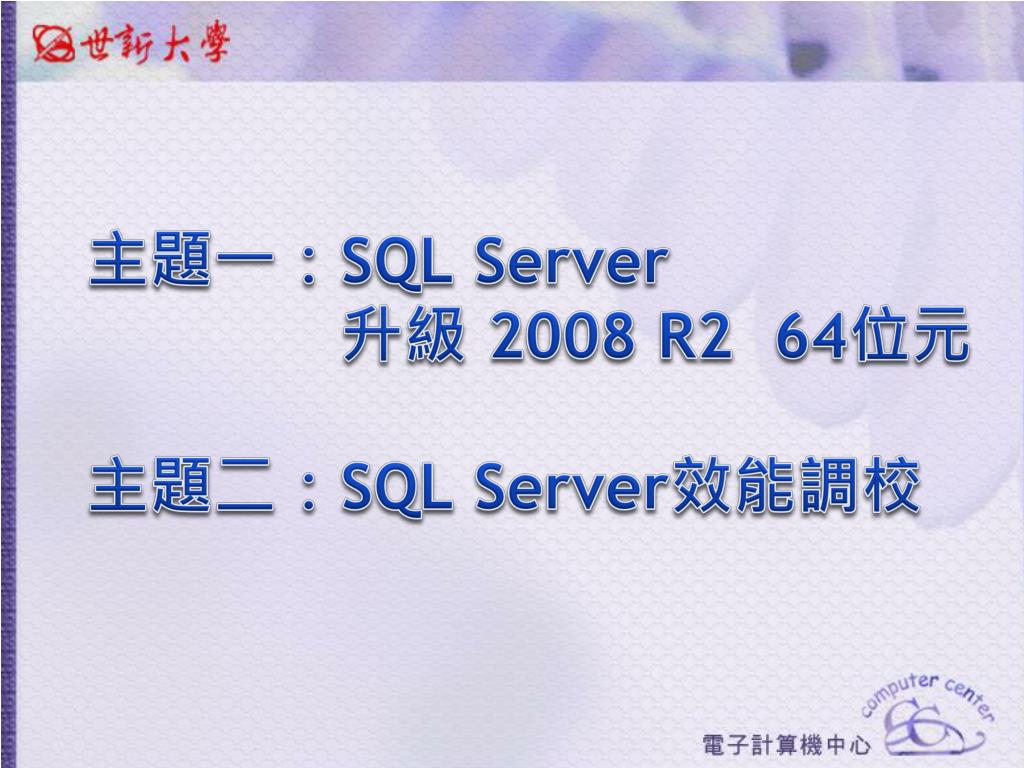 世新大學

主題一：SQL Server
升級 2008 R2 64位元

主題二：SQL Server效能調校

computer center
電子計算機中心